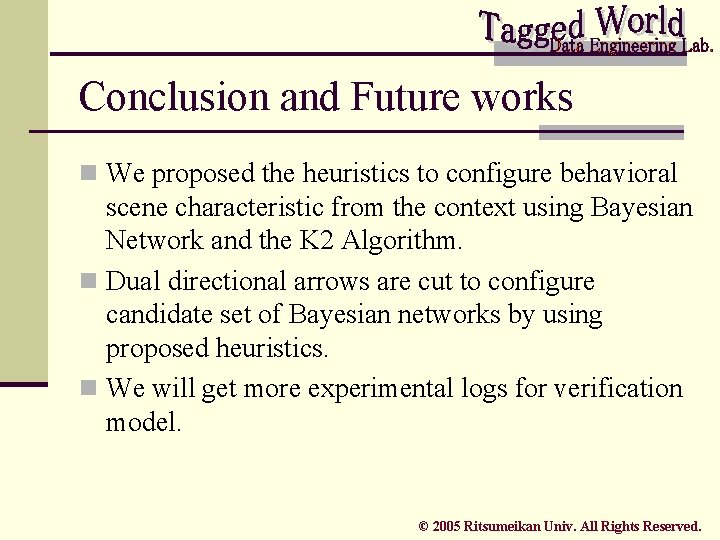 Tagged World
Data Engineering Lab.

Conclusion and Future works

We proposed the heuristics to configure behavioral scene characteristic from the context using Bayesian Network and the K2 Algorithm.

Dual directional arrows are cut to configure candidate set of Bayesian networks by using proposed heuristics.

We will get more experimental logs for verification model.

© 2005 Ritsumeikan Univ. All Rights Reserved.